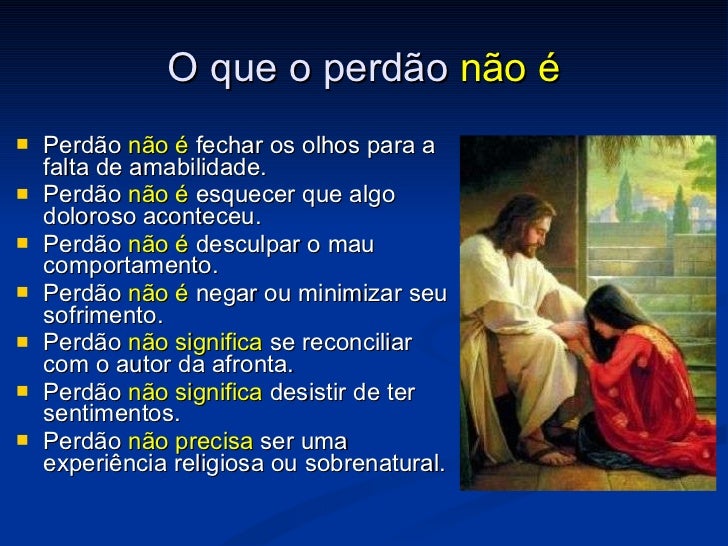 O que o perdão não é

- Perdão não é fechar os olhos para a falta de amabilidade.
- Perdão não é esquecer que algo doloroso aconteceu.
- Perdão não é desculpar o mau comportamento.
- Perdão não é negar ou minimizar seu sofrimento.
- Perdão não significa se reconciliar com o autor da afronta.
- Perdão não significa desistir de ter sentimentos.
- Perdão não precisa ser uma experiência religiosa ou sobrenatural.